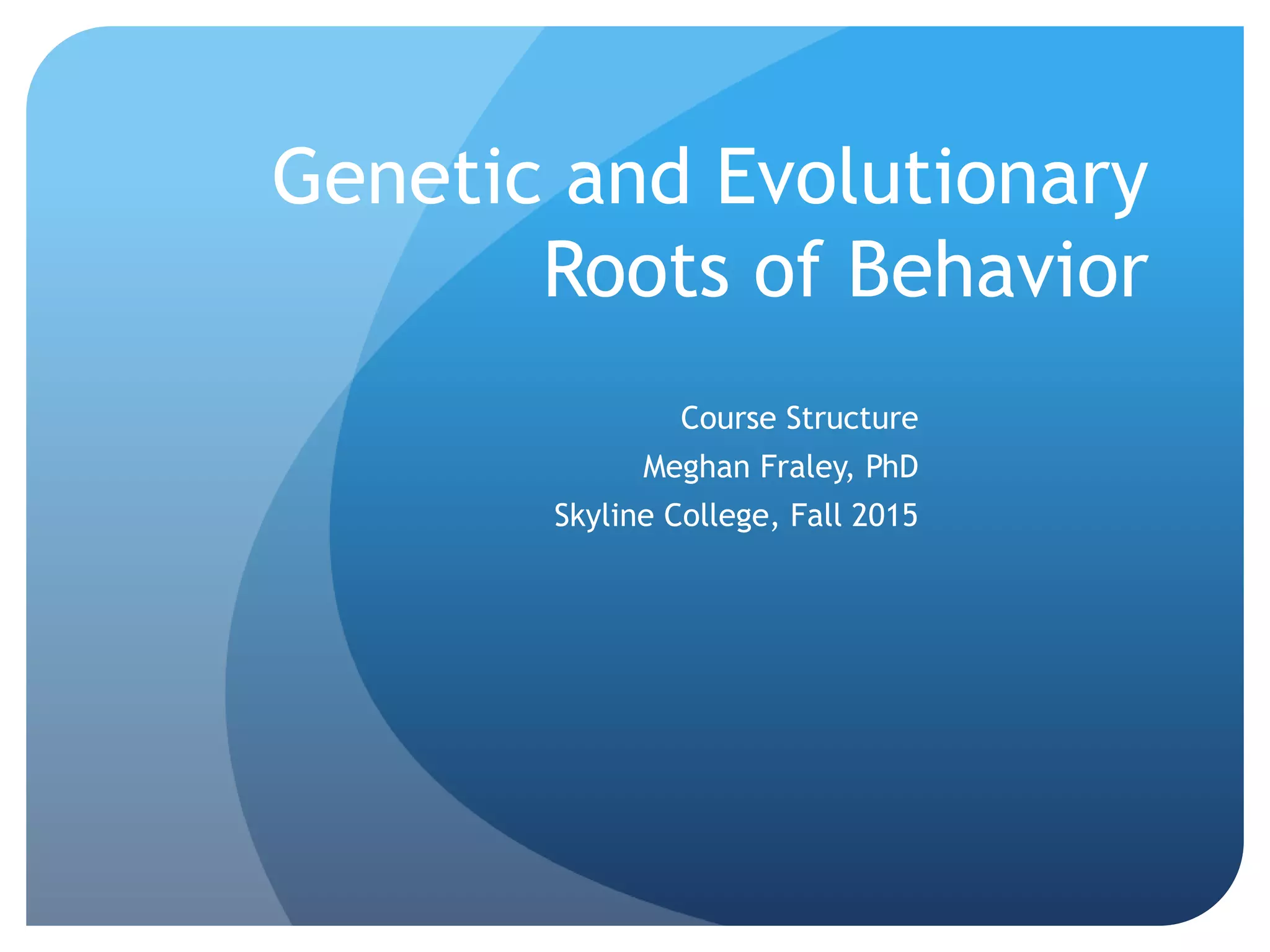 Genetic and Evolutionary Roots of Behavior

Course Structure
Meghan Fraley, PhD
Skyline College, Fall 2015